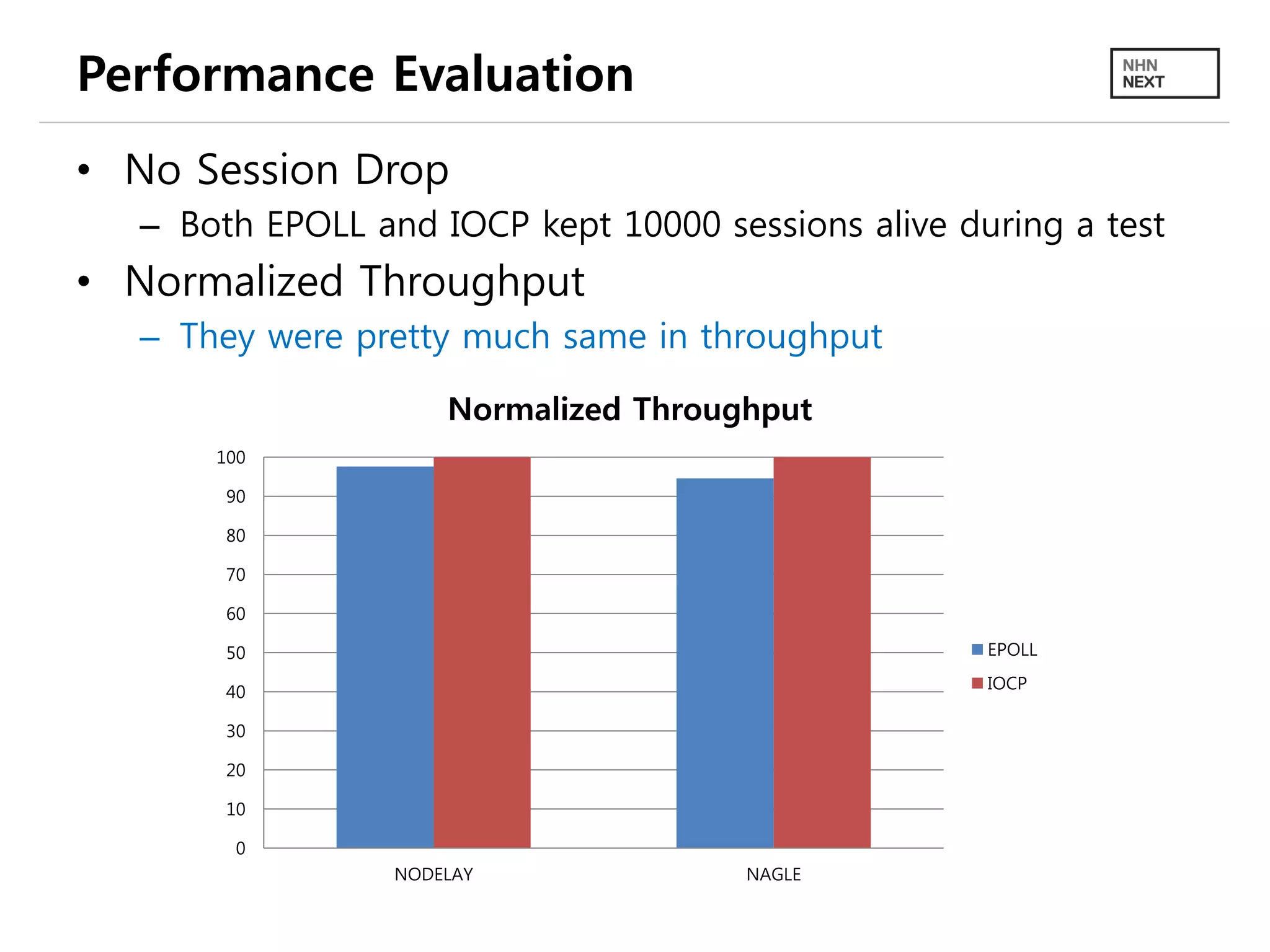 Performance Evaluation

NHN NEXT

• No Session Drop
  – Both EPOLL and IOCP kept 10000 sessions alive during a test
• Normalized Throughput
  – They were pretty much same in throughput

Normalized Throughput

100
90
80
70
60
50
40
30
20
10
0

NODELAY
NAGLE

EPOLL
IOCP